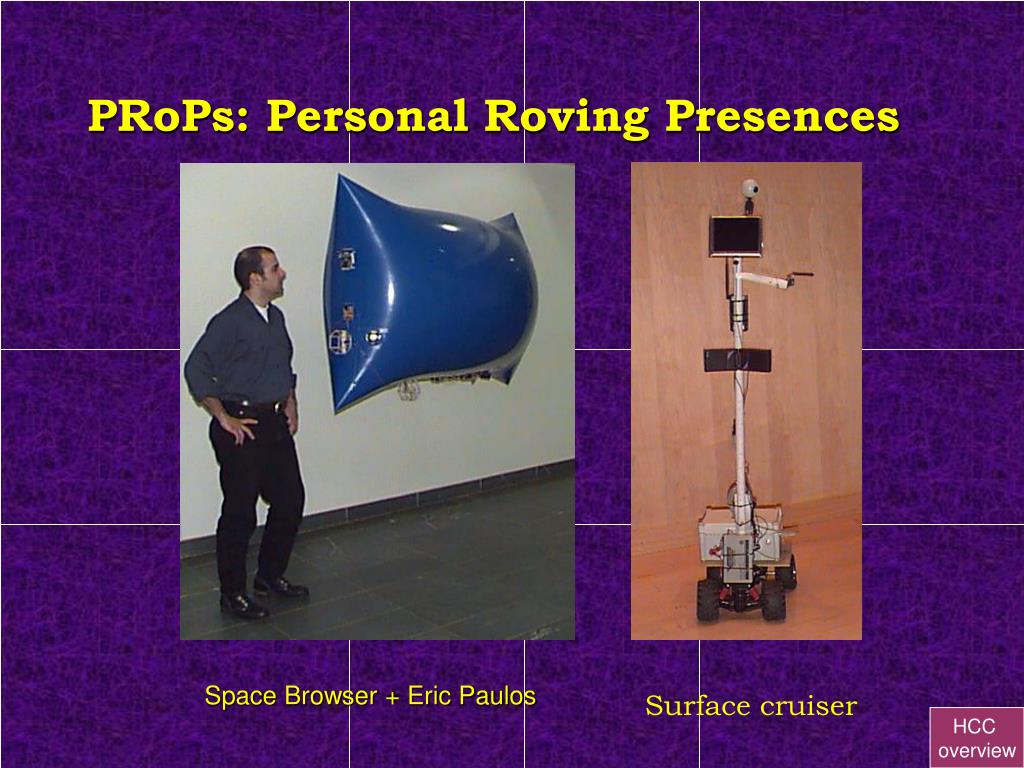 PRoPs: Personal Roving Presences

Space Browser + Eric Paulos

Surface cruiser

HCC overview